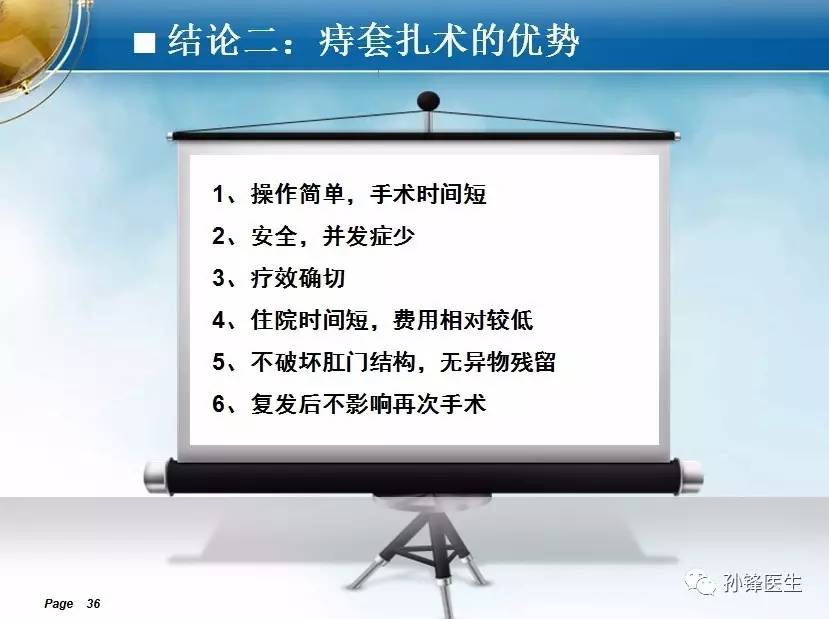 ■ 结论二：痔套扎术的优势

1、操作简单，手术时间短

2、安全，并发症少

3、疗效确切

4、住院时间短，费用相对较低

5、不破坏肛门结构，无异物残留

6、复发后不影响再次手术

Page 36

孙锋医生